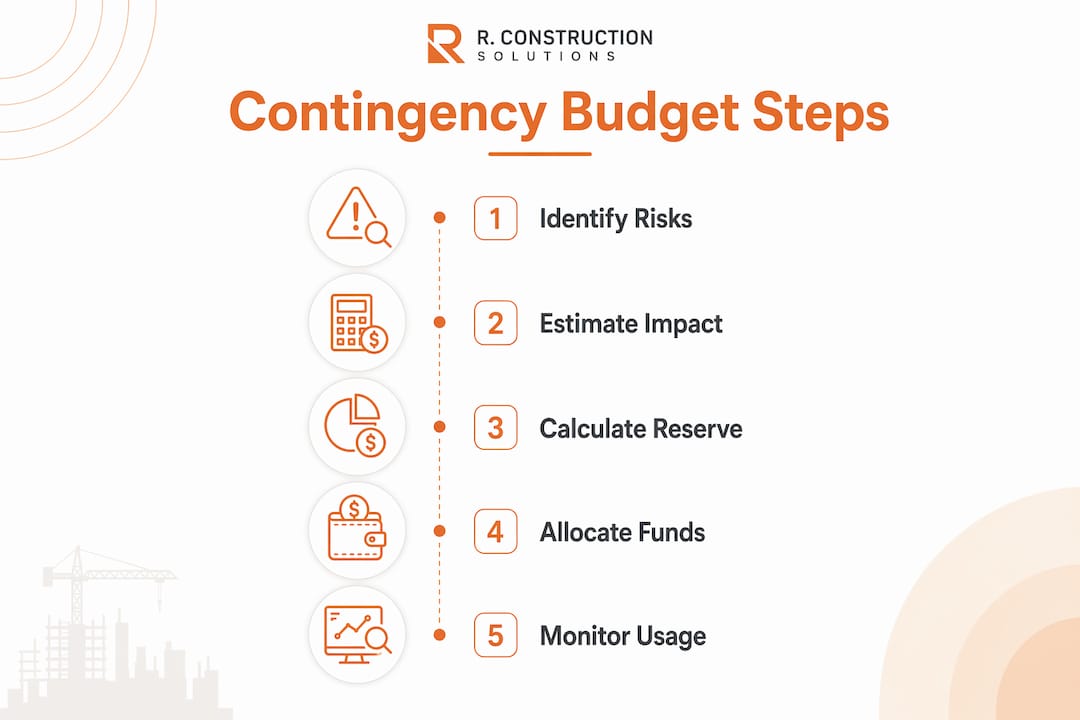 R. CONSTRUCTION
SOLUTIONS

Contingency Budget Steps

1 Identify Risks

2 Estimate Impact

3 Calculate Reserve

4 Allocate Funds

5 Monitor Usage